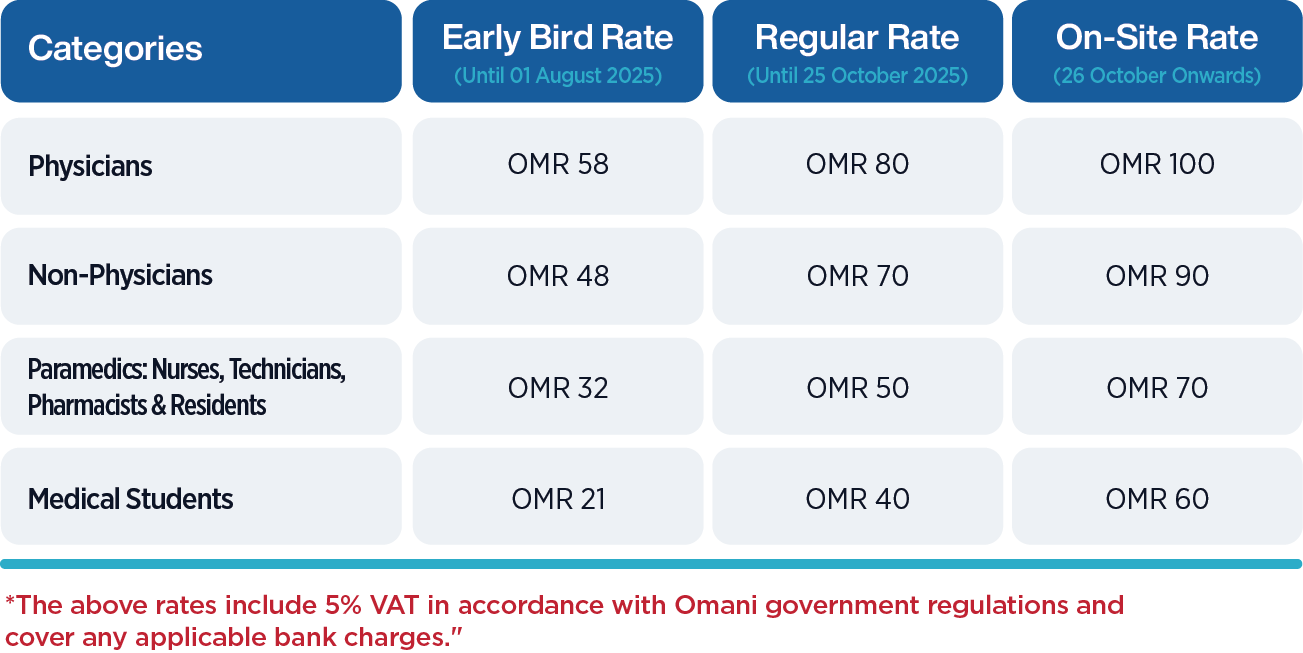 | Categories | Early Bird Rate (Until 01 August 2025) | Regular Rate (Until 25 October 2025) | On-Site Rate (26 October Onwards) |
|---|---|---|---|
| Physicians | OMR 58 | OMR 80 | OMR 100 |
| Non-Physicians | OMR 48 | OMR 70 | OMR 90 |
| Paramedics: Nurses, Technicians, Pharmacists & Residents | OMR 32 | OMR 50 | OMR 70 |
| Medical Students | OMR 21 | OMR 40 | OMR 60 |

*The above rates include 5% VAT in accordance with Omani government regulations and cover any applicable bank charges."